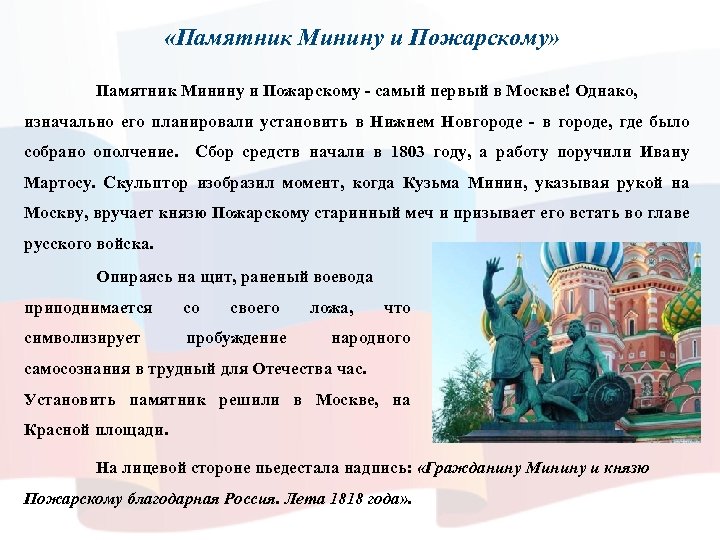 «Памятник Минину и Пожарскому»

Памятник Минину и Пожарскому - самый первый в Москве! Однако, изначально его планировали установить в Нижнем Новгороде - в городе, где было собрано ополчение. Сбор средств начали в 1803 году, а работу поручили Ивану Мартосу. Скульптор изобразил момент, когда Кузьма Минин, указывая рукой на Москву, вручает князю Пожарскому старинный меч и призывает его встать во главе русского войска.

Опираясь на щит, раненый воевода приподнимается со своего ложа, что символизирует пробуждение народного самосознания в трудный для Отечества час. Установить памятник решили в Москве, на Красной площади.

На лицевой стороне пьедестала надпись: «Гражданину Минину и князю Пожарскому благодарная Россия. Лета 1818 года».